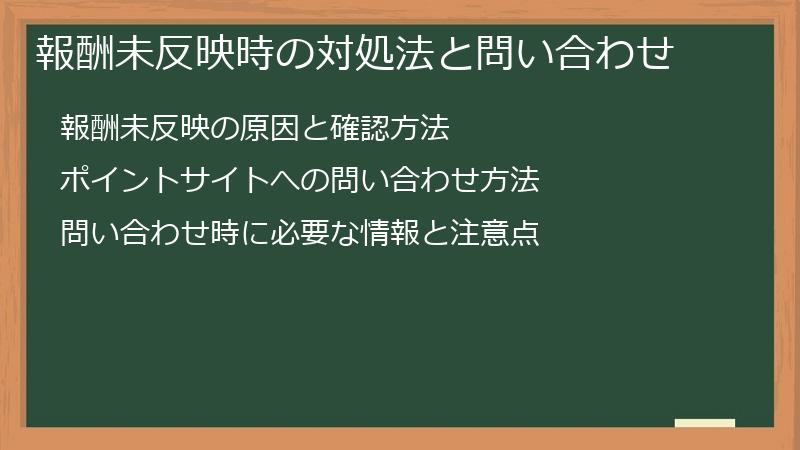 報酬未反映時の対処法と問い合わせ

報酬未反映の原因と確認方法

ポイントサイトへの問い合わせ方法

問い合わせ時に必要な情報と注意点